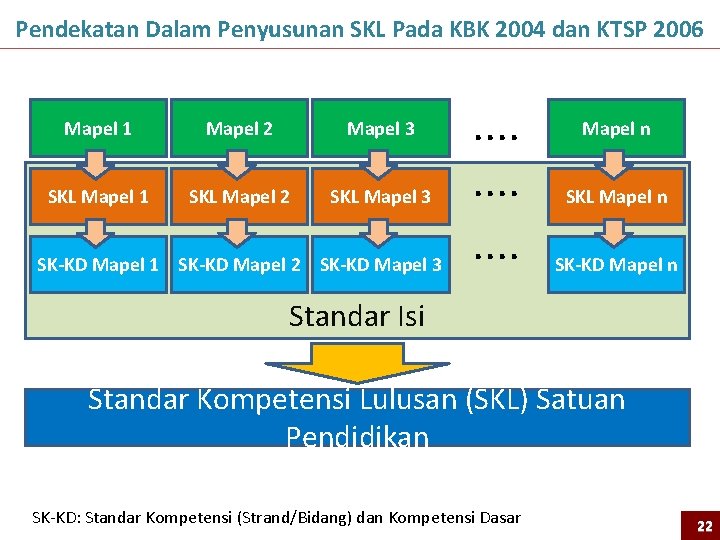 Pendekatan Dalam Penyusunan SKL Pada KBK 2004 dan KTSP 2006

Mapel 1
Mapel 2
Mapel 3
....
Mapel n

SKL Mapel 1
SKL Mapel 2
SKL Mapel 3
....
SKL Mapel n

SK-KD Mapel 1
SK-KD Mapel 2
SK-KD Mapel 3
....
SK-KD Mapel n

Standar Isi

Standar Kompetensi Lulusan (SKL) Satuan Pendidikan

SK-KD: Standar Kompetensi (Strand/Bidang) dan Kompetensi Dasar

22